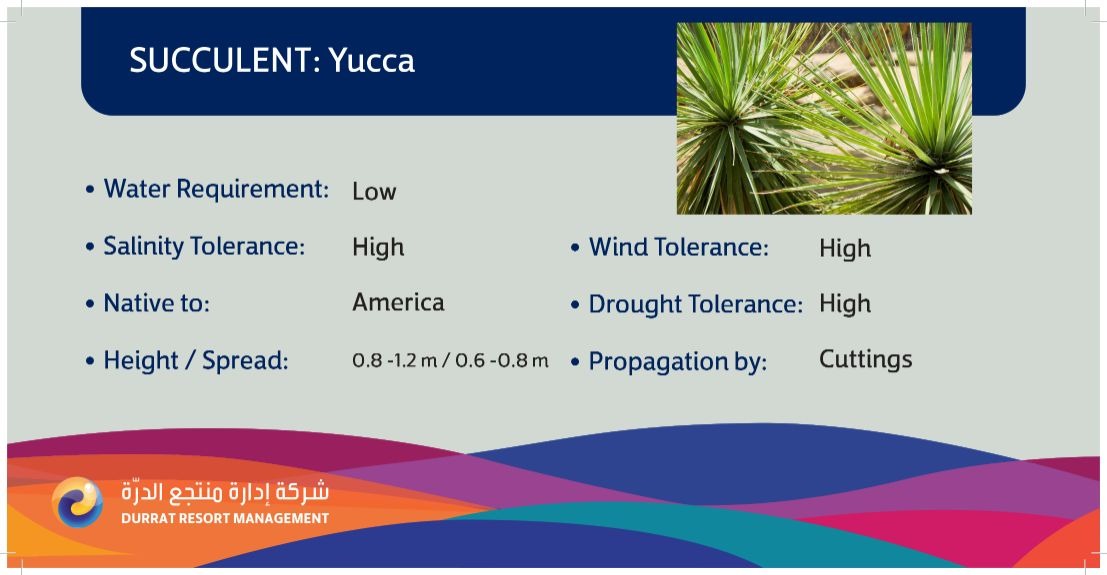 SUCCULENT: Yucca

• Water Requirement: Low

• Salinity Tolerance: High

• Native to: America

• Height / Spread: 0.8 -1.2 m / 0.6 -0.8 m

• Wind Tolerance: High

• Drought Tolerance: High

• Propagation by: Cuttings

شركة إدارة منتجع الدرّة
DURRAT RESORT MANAGEMENT